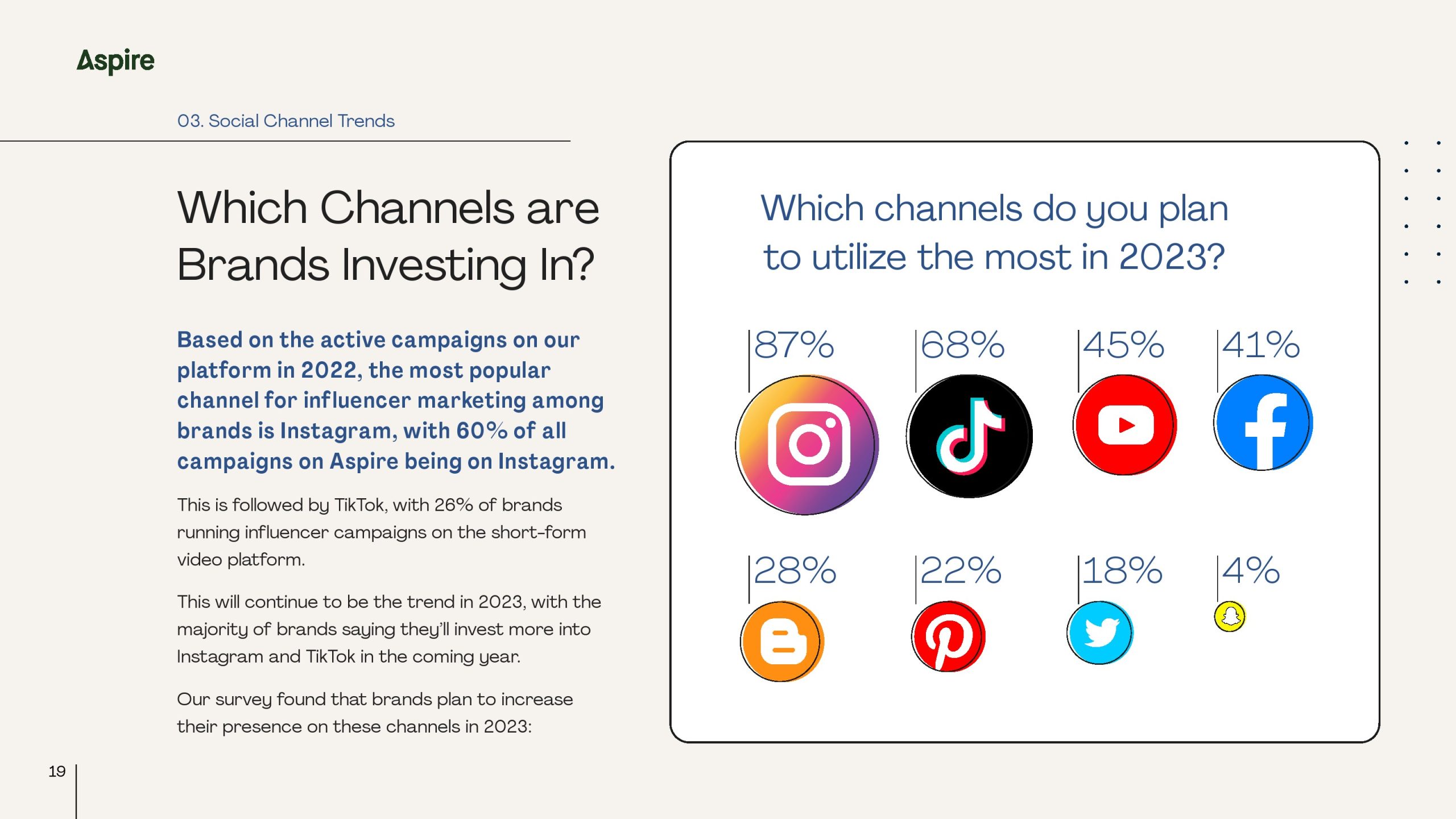 Aspire

03. Social Channel Trends

Which Channels are Brands Investing In?

Based on the active campaigns on our platform in 2022, the most popular channel for influencer marketing among brands is Instagram, with 60% of all campaigns on Aspire being on Instagram.

This is followed by TikTok, with 26% of brands running influencer campaigns on the short-form video platform.

This will continue to be the trend in 2023, with the majority of brands saying they'll invest more into Instagram and TikTok in the coming year.

Our survey found that brands plan to increase their presence on these channels in 2023:

Which channels do you plan to utilize the most in 2023?

87%

68%

45%

41%

28%

22%

18%

4%

19